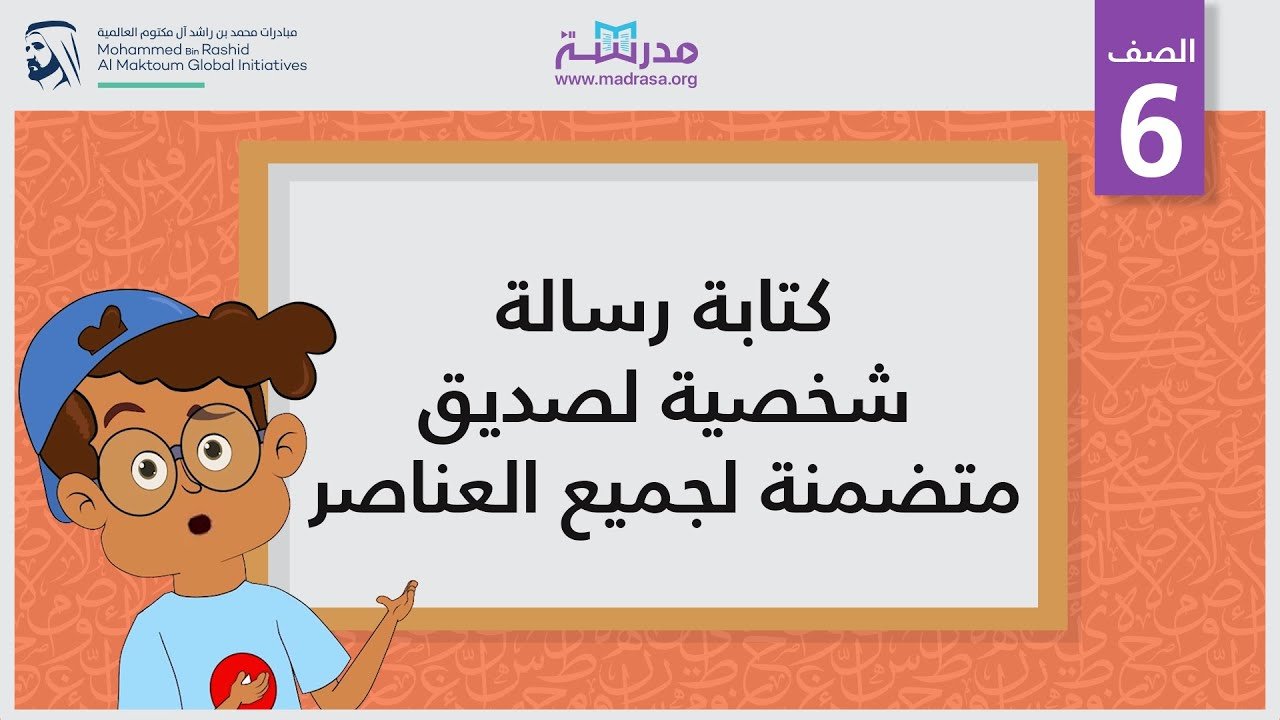 مبادرات محمد بن راشد آل مكتوم العالمية
Mohammed Bin Rashid
Al Maktoum Global Initiatives

مدرسة
www.madrasa.org

الصف
6

كتابة رسالة
شخصية لصديق
متضمنة لجميع العناصر